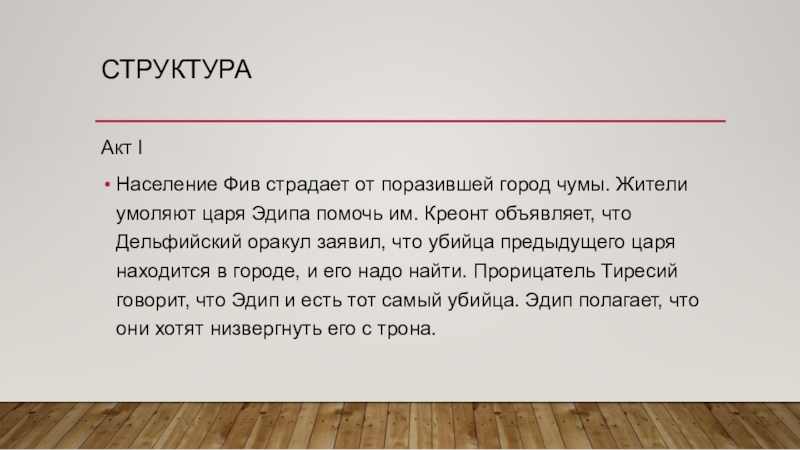 СТРУКТУРА

Акт I

• Население Фив страдает от поразившей город чумы. Жители умоляют царя Эдипа помочь им. Креонт объявляет, что Дельфийский оракул заявил, что убийца предыдущего царя находится в городе, и его надо найти. Прорицатель Тиресий говорит, что Эдип и есть тот самый убийца. Эдип полагает, что они хотят низвергнуть его с трона.